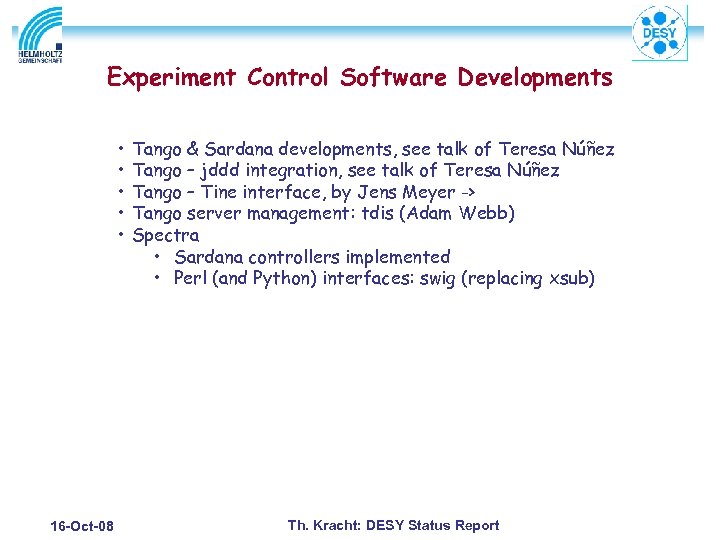 HELMHOLTZ
GEMEINSCHAFT

DESY

Experiment Control Software Developments

• Tango & Sardana developments, see talk of Teresa Núñez
• Tango – jddd integration, see talk of Teresa Núñez
• Tango – Tine interface, by Jens Meyer ->
• Tango server management: tdis (Adam Webb)
• Spectra
  • Sardana controllers implemented
  • Perl (and Python) interfaces: swig (replacing xsub)

16-Oct-08

Th. Kracht: DESY Status Report